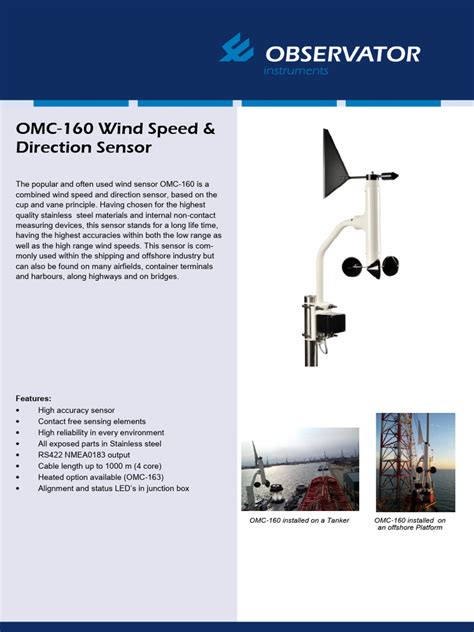 OBSERVATOR
instruments

OMC-160 Wind Speed & Direction Sensor

The popular and often used wind sensor OMC-160 is a combined wind speed and direction sensor, based on the cup and vane principle. Having chosen for the highest quality stainless steel materials and internal non-contact measuring devices, this sensor stands for a long life time, having the highest accuracies within both the low range as well as the high range wind speeds. This sensor is commonly used within the shipping and offshore industry but can also be found on many airfields, container terminals and harbours, along highways and on bridges.

Features:
• High accuracy sensor
• Contact free sensing elements
• High reliability in every environment
• All exposed parts in Stainless steel
• RS422 NMEA0183 output
• Cable length up to 1000 m (4 core)
• Heated option available (OMC-163)
• Alignment and status LED's in junction box

OMC-160 installed on a Tanker

OMC-160 installed on an offshore Platform